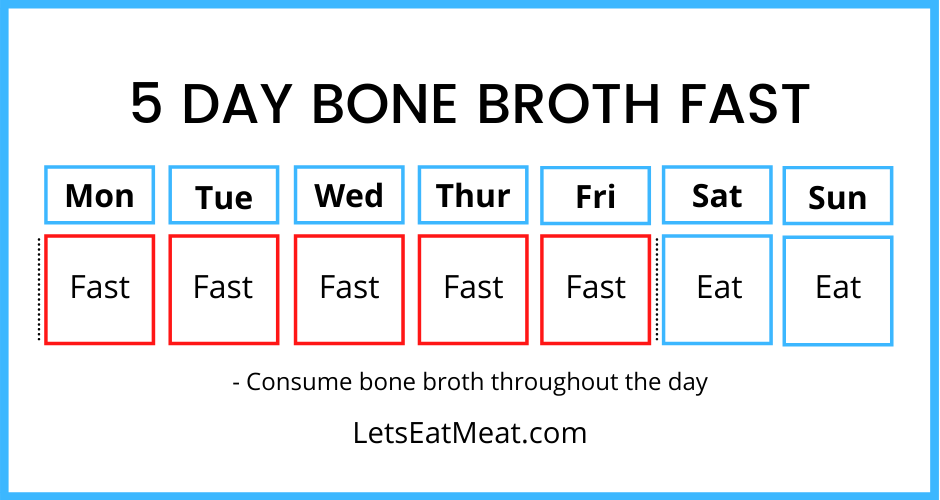 5 DAY BONE BROTH FAST

| Mon | Tue | Wed | Thur | Fri | Sat | Sun |
|---|---|---|---|---|---|---|
| Fast | Fast | Fast | Fast | Fast | Eat | Eat |

- Consume bone broth throughout the day

LetsEatMeat.com